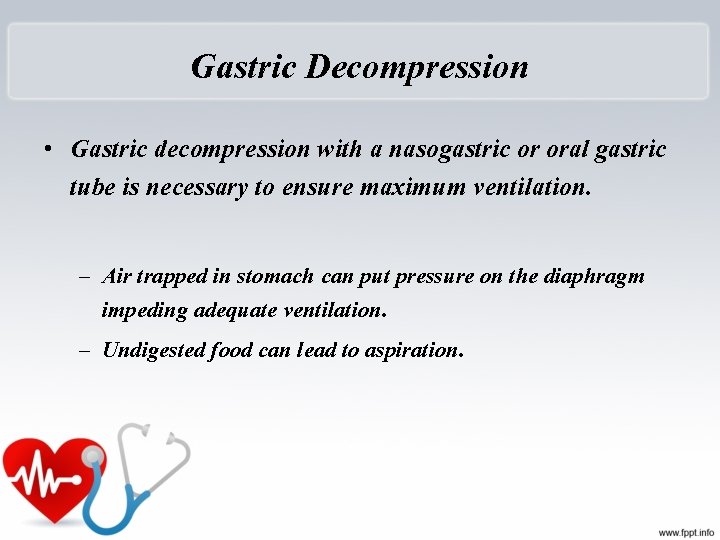 Gastric Decompression

• Gastric decompression with a nasogastric or oral gastric tube is necessary to ensure maximum ventilation.

– Air trapped in stomach can put pressure on the diaphragm impeding adequate ventilation.

– Undigested food can lead to aspiration.

www.fppt.info